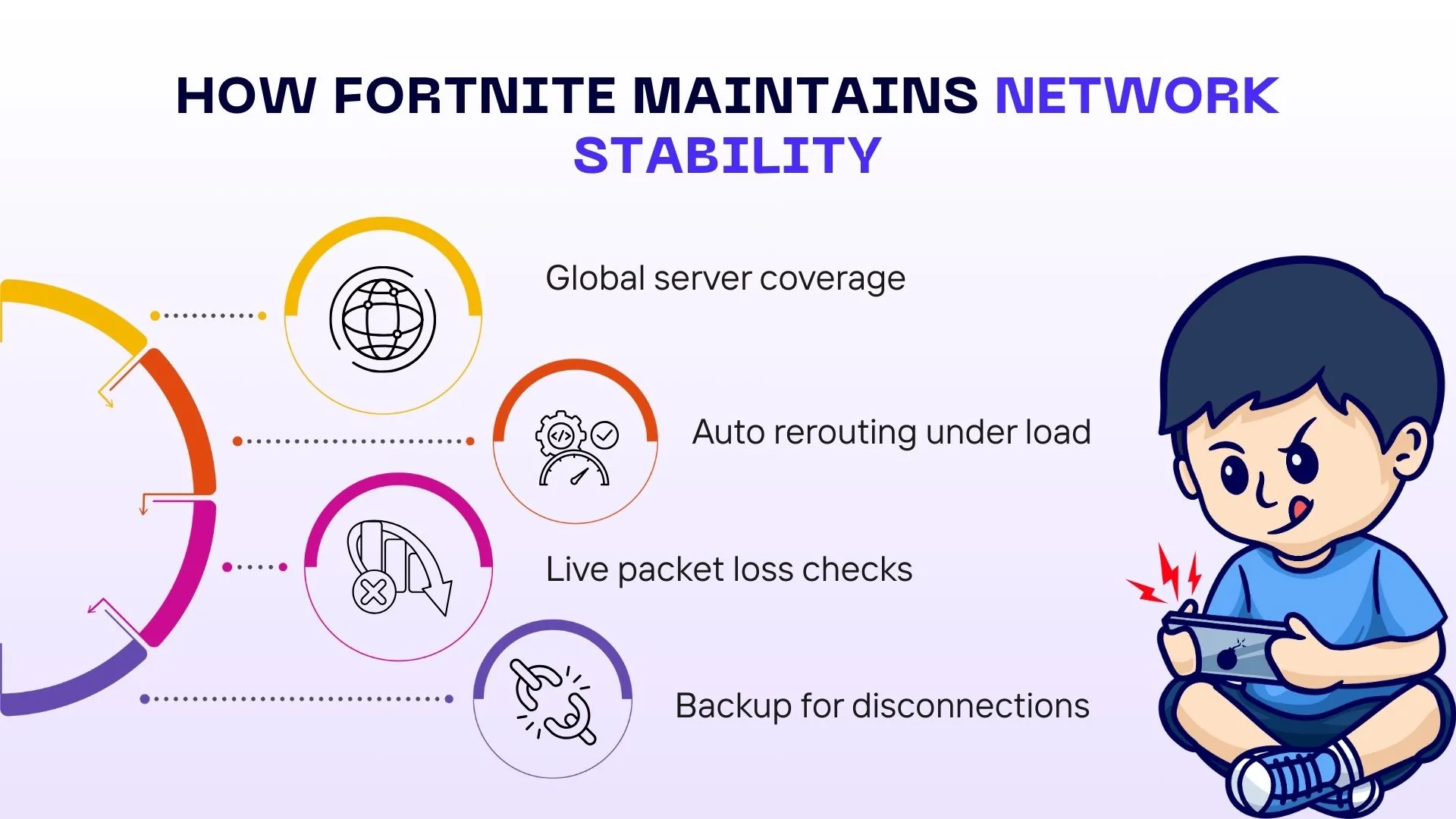 HOW FORTNITE MAINTAINS NETWORK STABILITY

Global server coverage

Auto rerouting under load

Live packet loss checks

Backup for disconnections